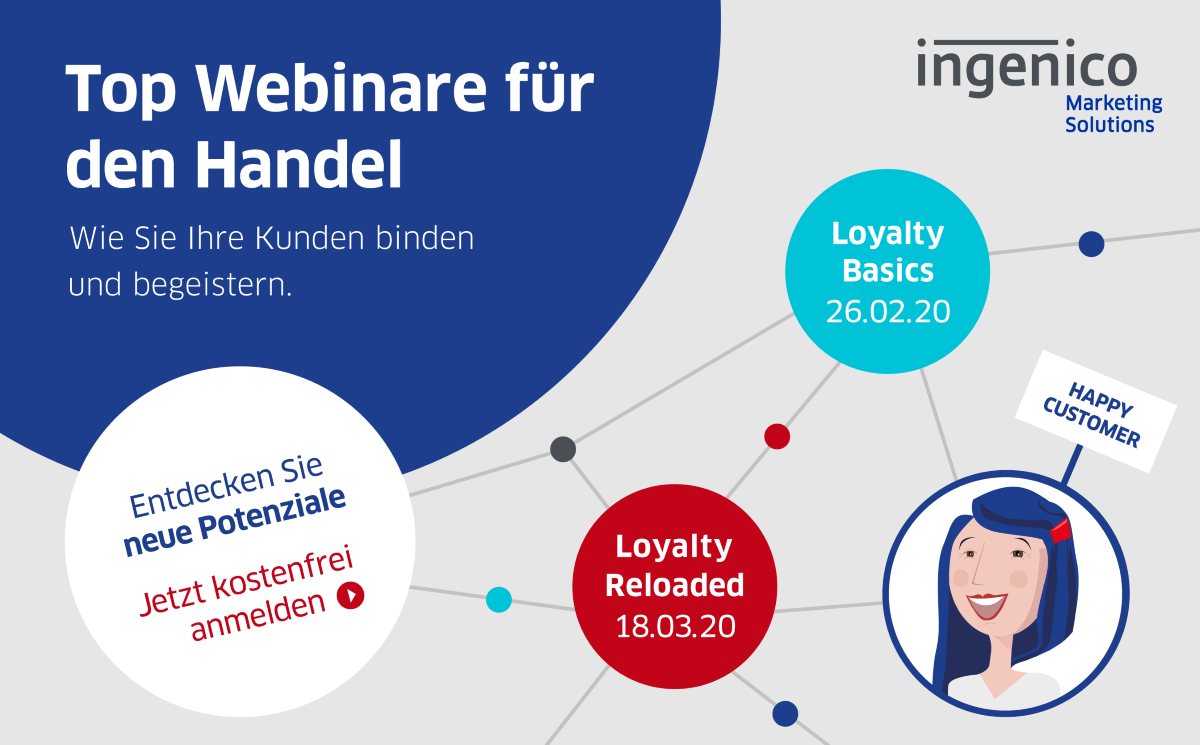 Top Webinare für den Handel

Wie Sie Ihre Kunden binden und begeistern.

ingenico
Marketing Solutions

Loyalty Basics
26.02.20

HAPPY CUSTOMER

Entdecken Sie neue Potenziale

Jetzt kostenfrei anmelden

Loyalty Reloaded
18.03.20